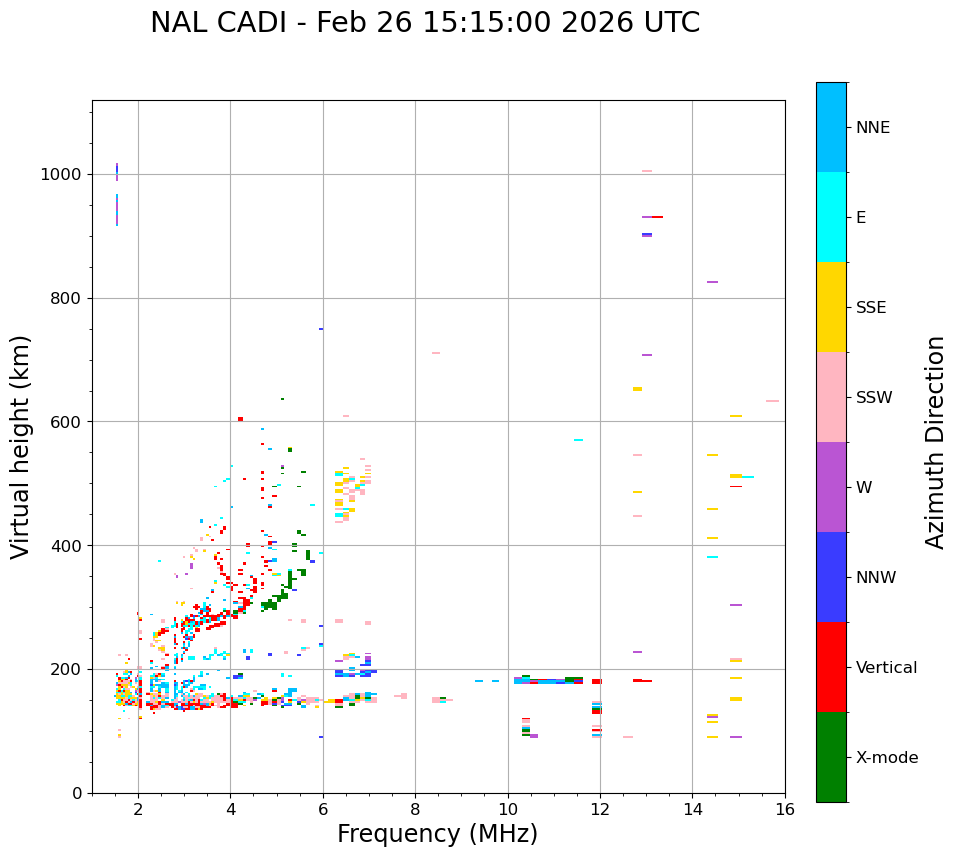 NAL CADI - Feb 26 15:15:00 2026 UTC

Virtual height (km)

1000
800
600
400
200
0

2
4
6
8
10
12
14
16

Frequency (MHz)

NNE
E
SSE
SSW
W
NNW
Vertical
X-mode

Azimuth Direction